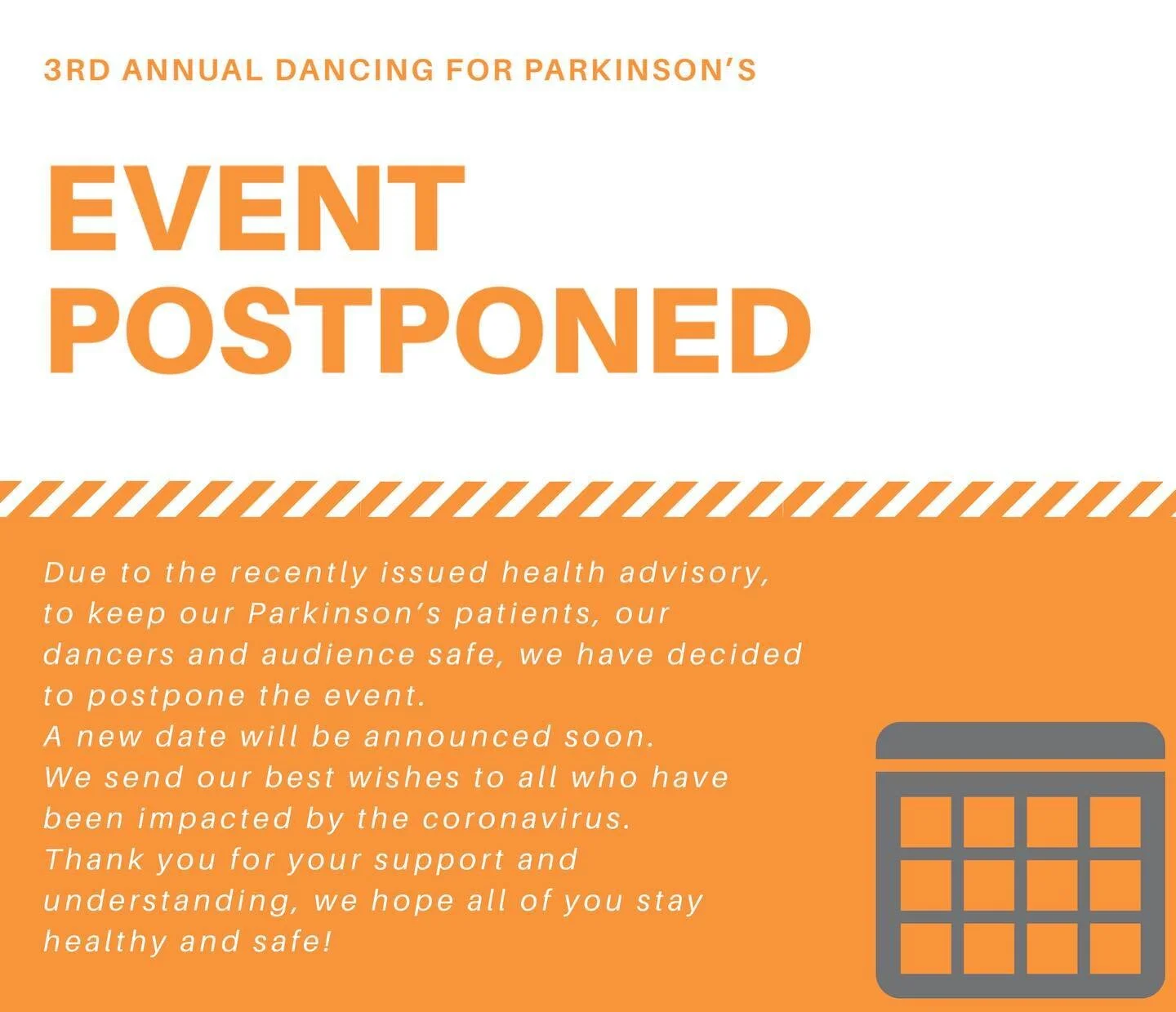 3RD ANNUAL DANCING FOR PARKINSON'S

EVENT POSTPONED

Due to the recently issued health advisory, to keep our Parkinson's patients, our dancers and audience safe, we have decided to postpone the event.
A new date will be announced soon.
We send our best wishes to all who have been impacted by the coronavirus.
Thank you for your support and understanding, we hope all of you stay healthy and safe!